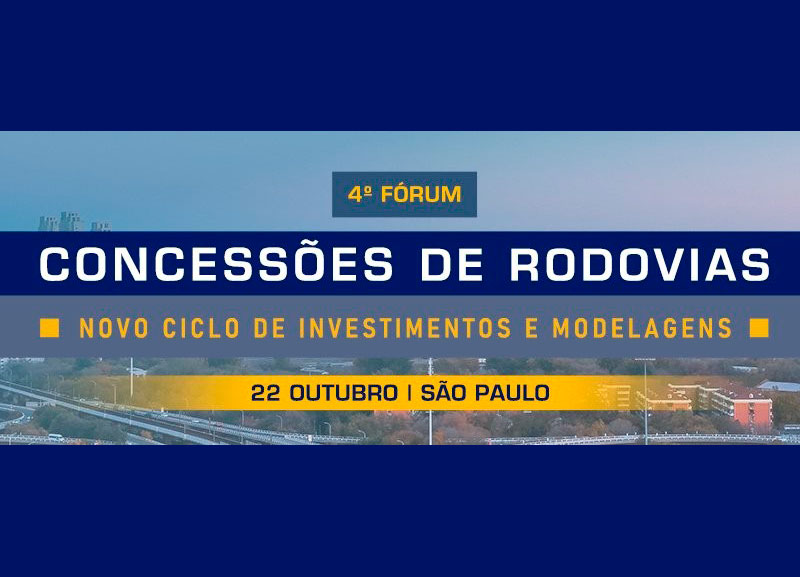 4º FÓRUM

CONCESSÕES DE RODOVIAS

NOVO CICLO DE INVESTIMENTOS E MODELAGENS

22 OUTUBRO | SÃO PAULO